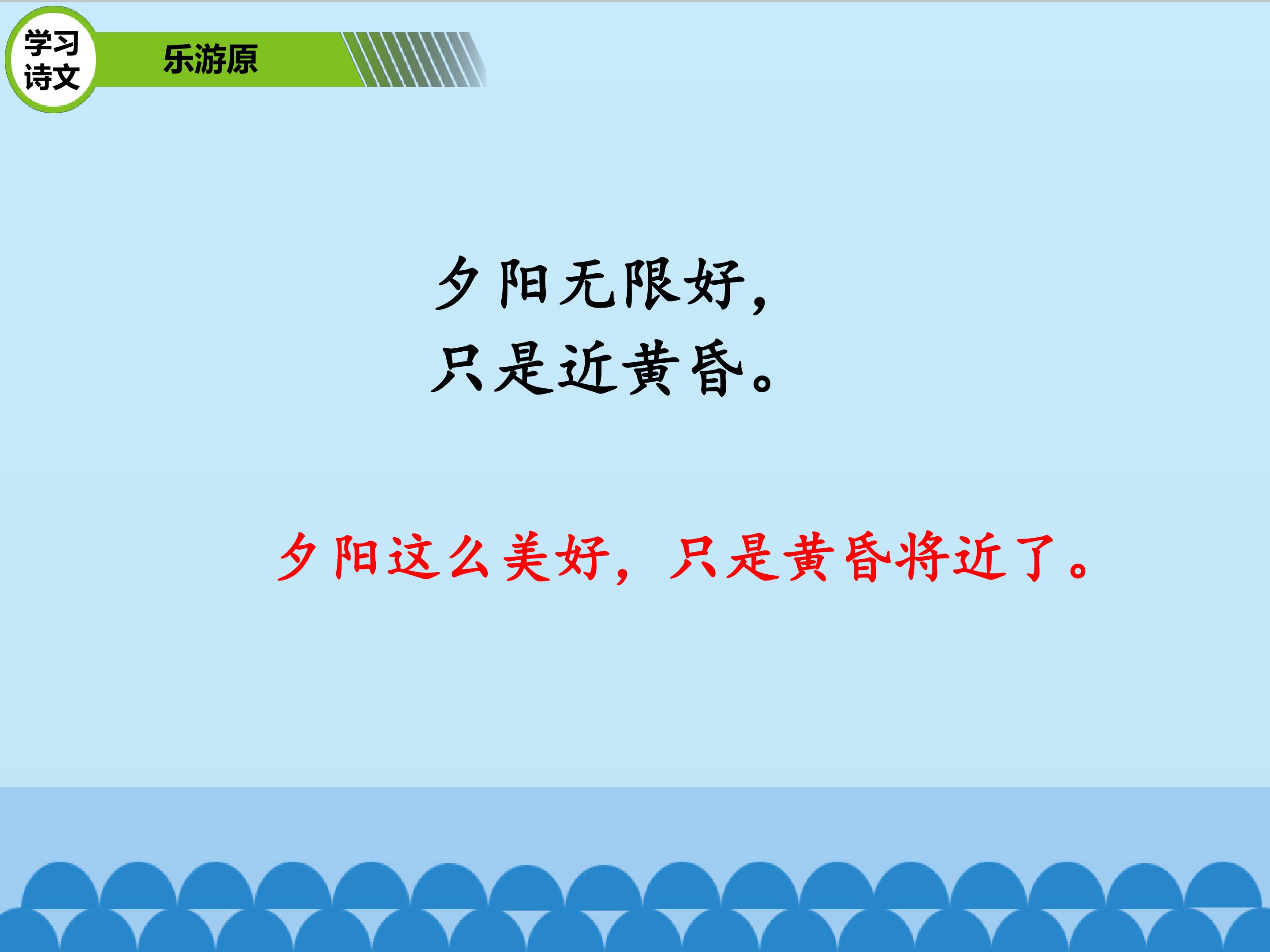 学习诗文

乐游原

夕阳无限好，
只是近黄昏。

夕阳这么美好，只是黄昏将近了。